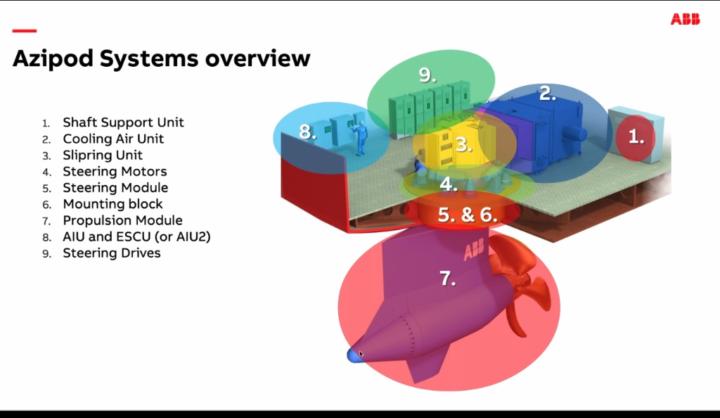 ABB

Azipod Systems overview

1. Shaft Support Unit
2. Cooling Air Unit
3. Slipring Unit
4. Steering Motors
5. Steering Module
6. Mounting block
7. Propulsion Module
8. AIU and ESCU (or AIU2)
9. Steering Drives

9.
2.
8.
3.
1.
4.
5. & 6.
ABB
7.